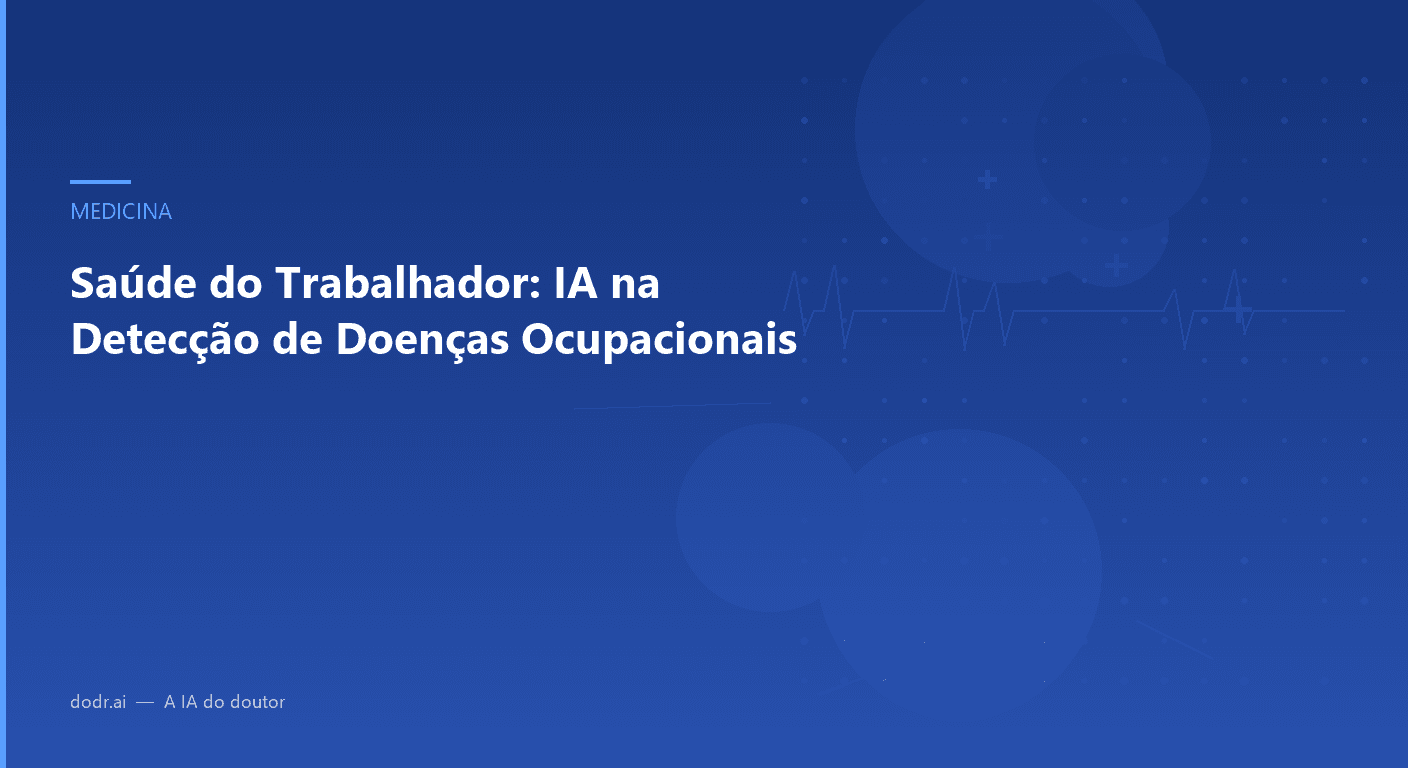 MEDICINA

Saúde do Trabalhador: IA na Detecção de Doenças Ocupacionais

dodr.ai — A IA do doutor